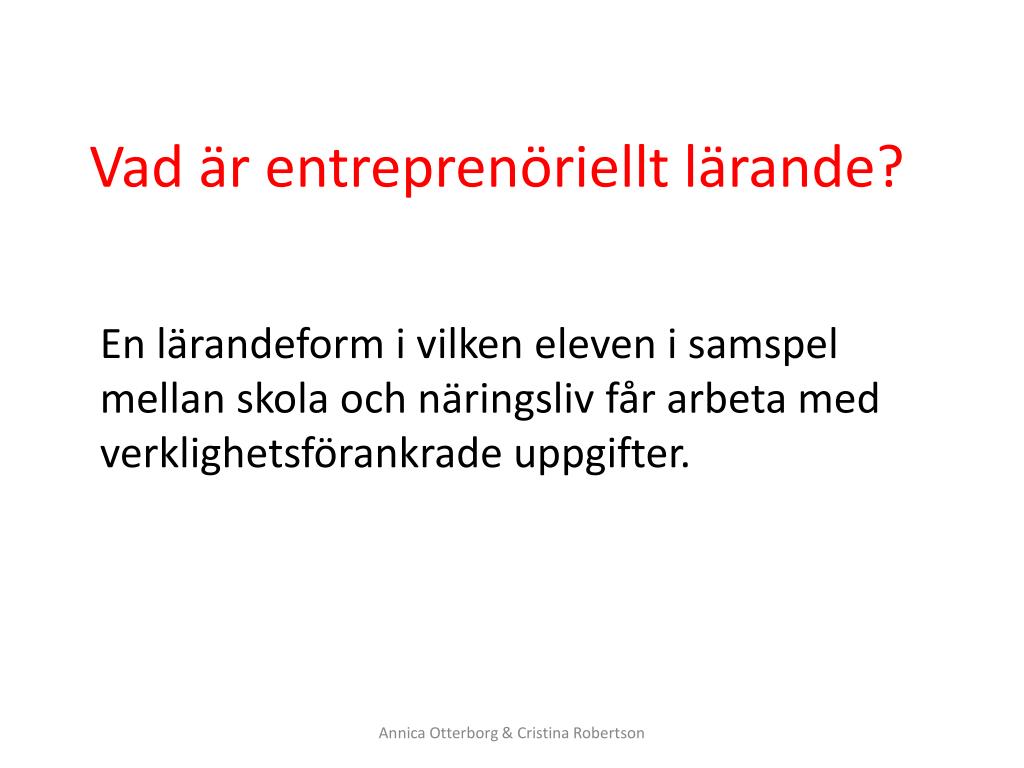 Vad är entreprenöriellt lärande?

En lärandeform i vilken eleven i samspel mellan skola och näringsliv får arbeta med verklighetsförankrade uppgifter.

Annica Otterborg & Cristina Robertson